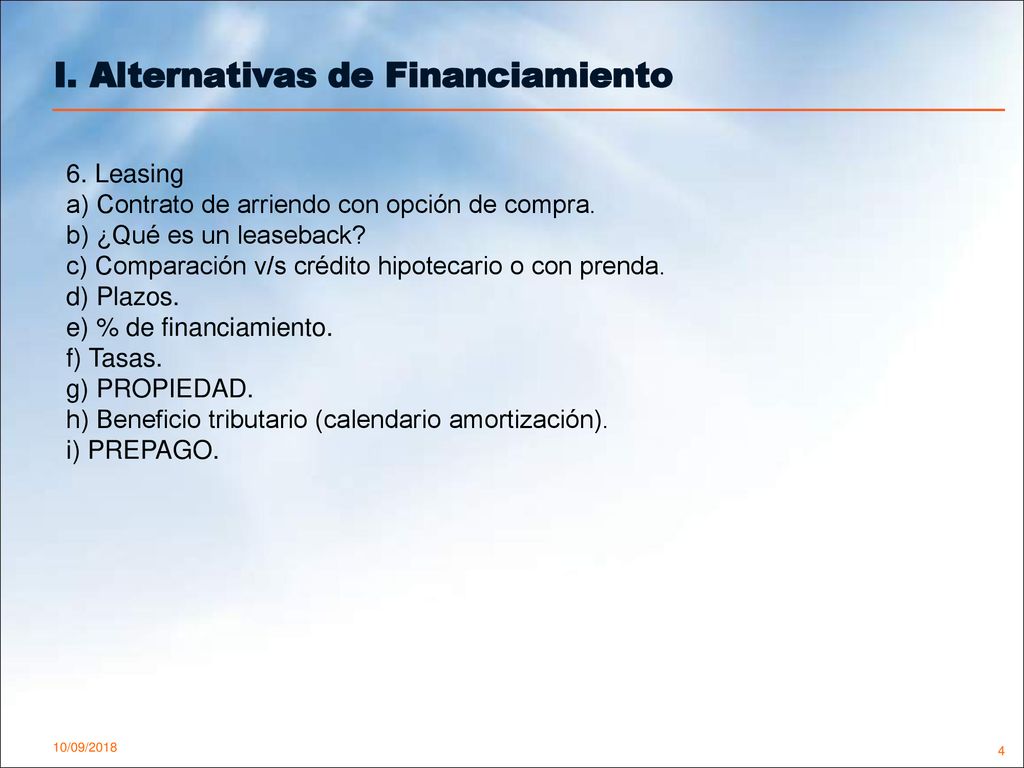 I. Alternativas de Financiamiento

6. Leasing
a) Contrato de arriendo con opción de compra.
b) ¿Qué es un leaseback?
c) Comparación v/s crédito hipotecario o con prenda.
d) Plazos.
e) % de financiamiento.
f) Tasas.
g) PROPIEDAD.
h) Beneficio tributario (calendario amortización).
i) PREPAGO.

10/09/2018

4